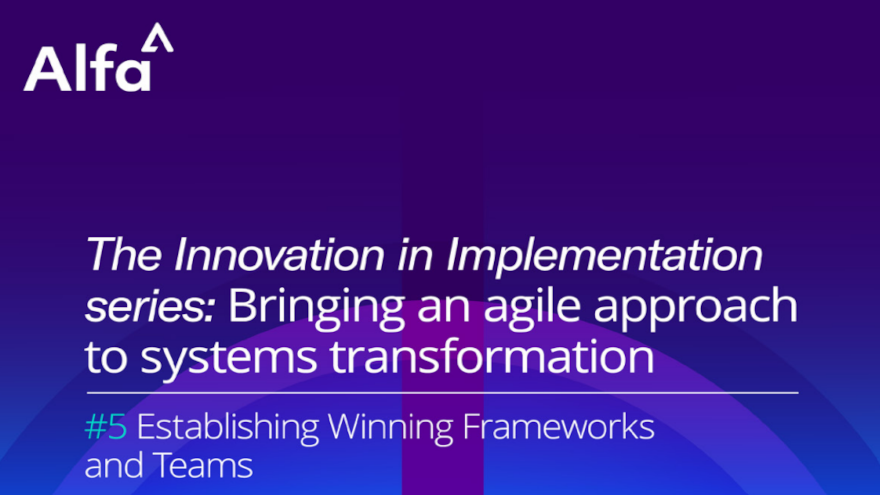 Alfa

The Innovation in Implementation series: Bringing an agile approach to systems transformation

#5 Establishing Winning Frameworks and Teams